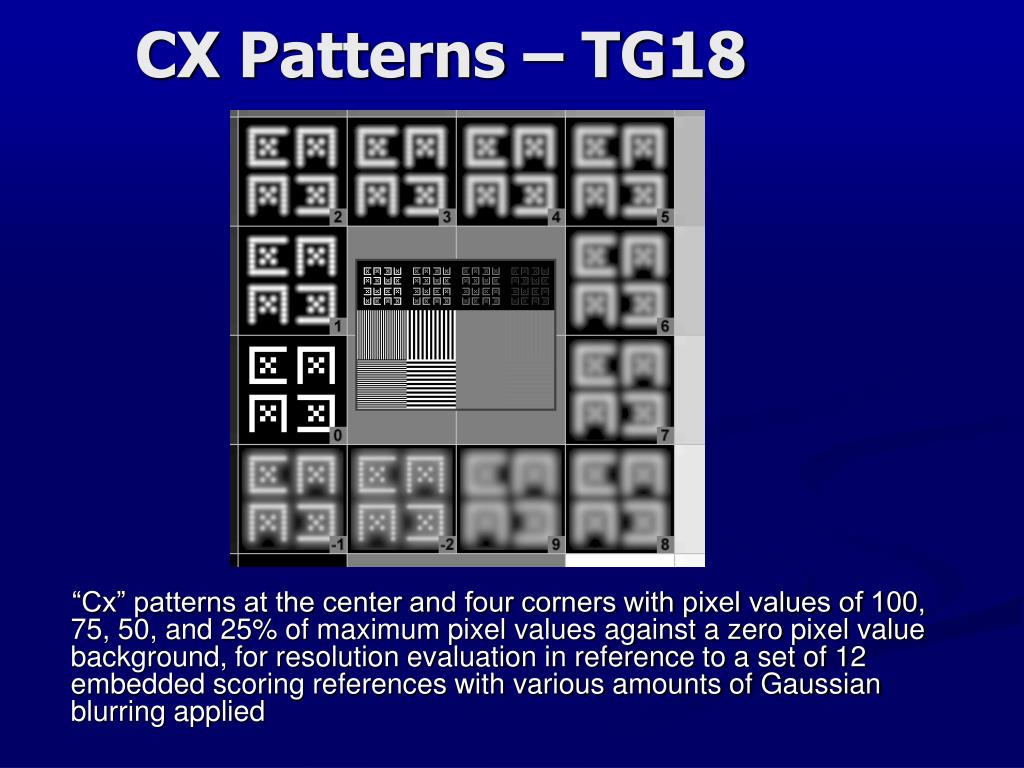 CX Patterns – TG18

2 3 4 5
1 6
0 7
-1 -2 9 8

“Cx” patterns at the center and four corners with pixel values of 100, 75, 50, and 25% of maximum pixel values against a zero pixel value background, for resolution evaluation in reference to a set of 12 embedded scoring references with various amounts of Gaussian blurring applied